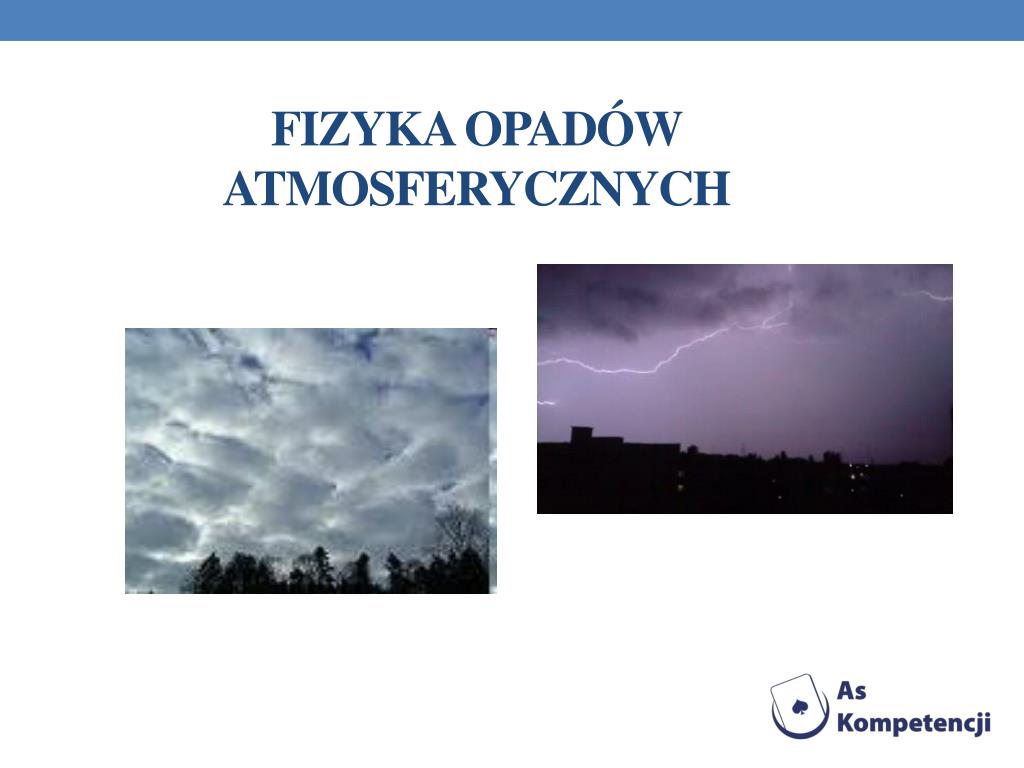 FIZYKA OPADÓW ATMOSFERYCZNYCH

As Kompetencji